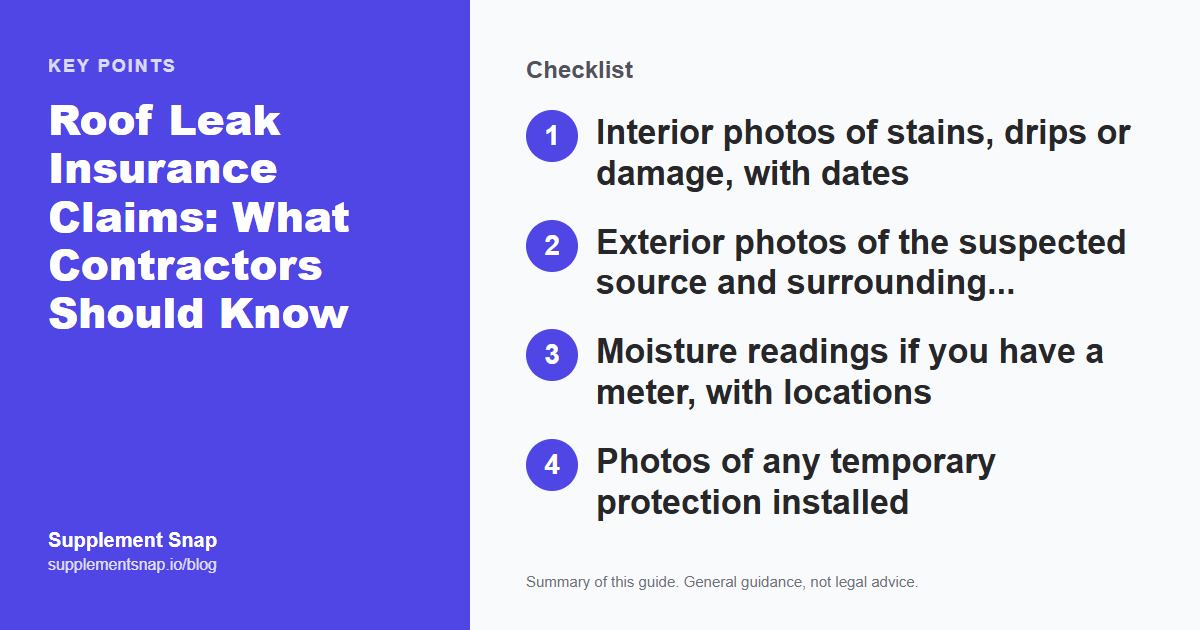 KEY POINTS

Roof Leak Insurance Claims: What Contractors Should Know

Supplement Snap
supplementsnap.io/blog

Checklist

1 Interior photos of stains, drips or damage, with dates

2 Exterior photos of the suspected source and surrounding...

3 Moisture readings if you have a meter, with locations

4 Photos of any temporary protection installed

Summary of this guide. General guidance, not legal advice.